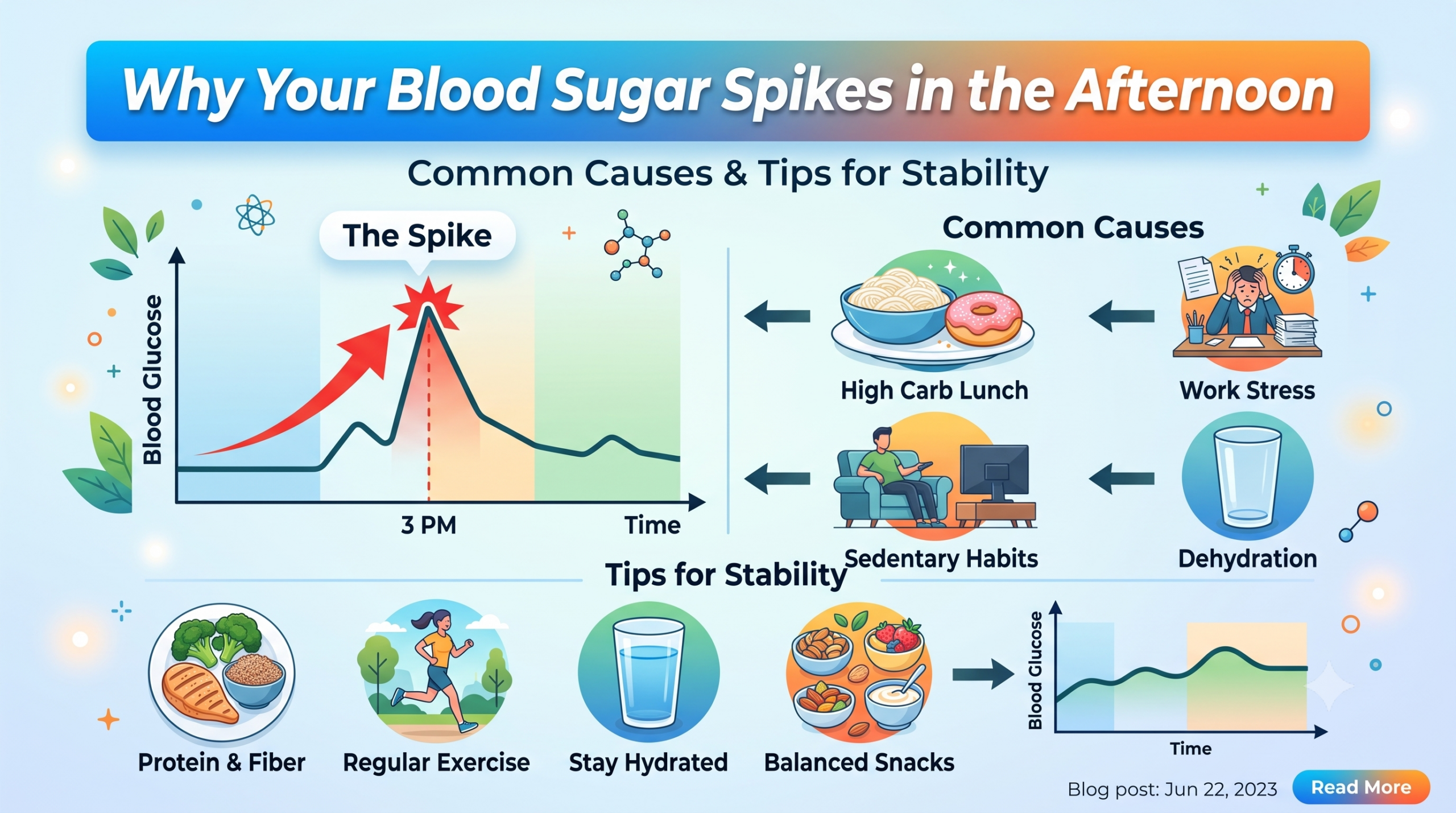 Why Your Blood Sugar Spikes in the Afternoon

Common Causes & Tips for Stability

The Spike

Blood Glucose

3 PM

Time

Common Causes

High Carb Lunch

Work Stress

Sedentary Habits

Dehydration

Tips for Stability

Protein & Fiber

Regular Exercise

Stay Hydrated

Balanced Snacks

Blood Glucose

Time

Blog post: Jun 22, 2023

Read More